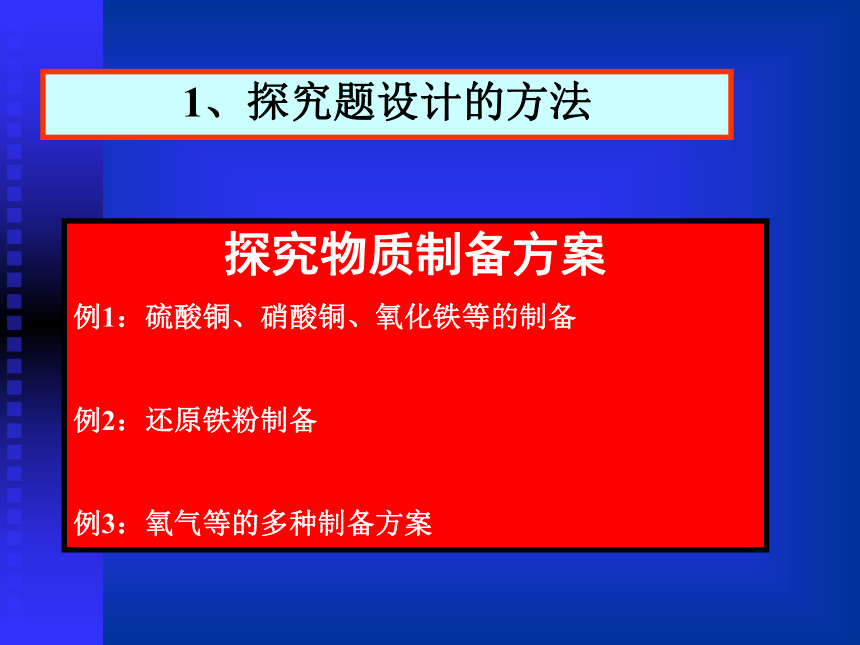 1、探究题设计的方法

探究物质制备方案

例1：硫酸铜、硝酸铜、氧化铁等的制备

例2：还原铁粉制备

例3：氧气等的多种制备方案